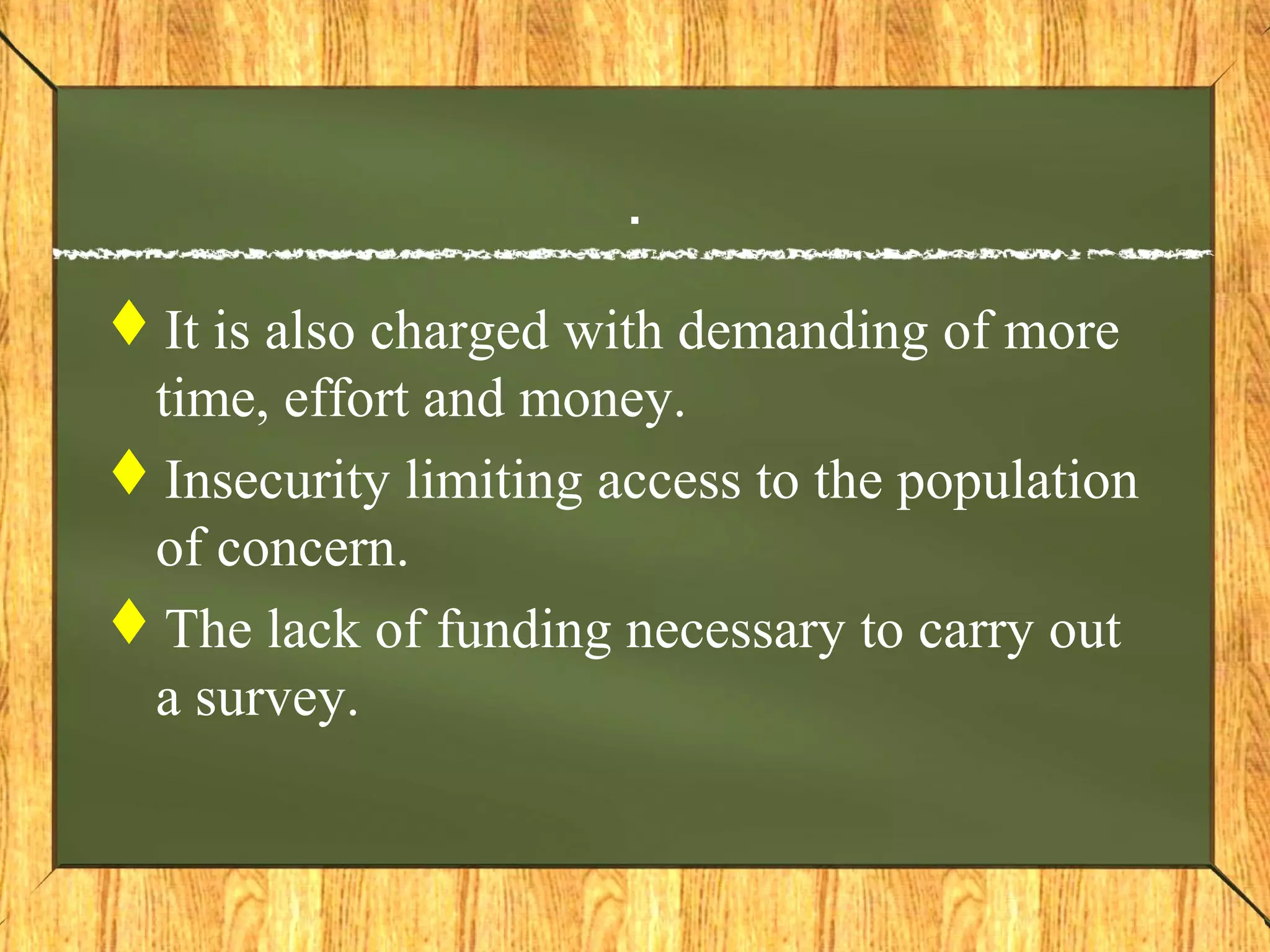 .

♦ It is also charged with demanding of more time, effort and money.

♦ Insecurity limiting access to the population of concern.

♦ The lack of funding necessary to carry out a survey.